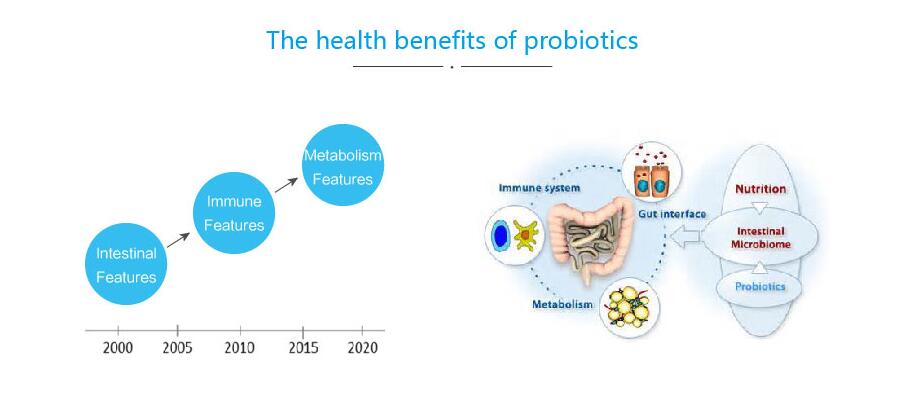 The health benefits of probiotics

Intestinal Features

Immune Features

Metabolism Features

2000 2005 2010 2015 2020

Immune system

Gut interface

Metabolism

Nutrition

Intestinal Microbiome

Probiotics